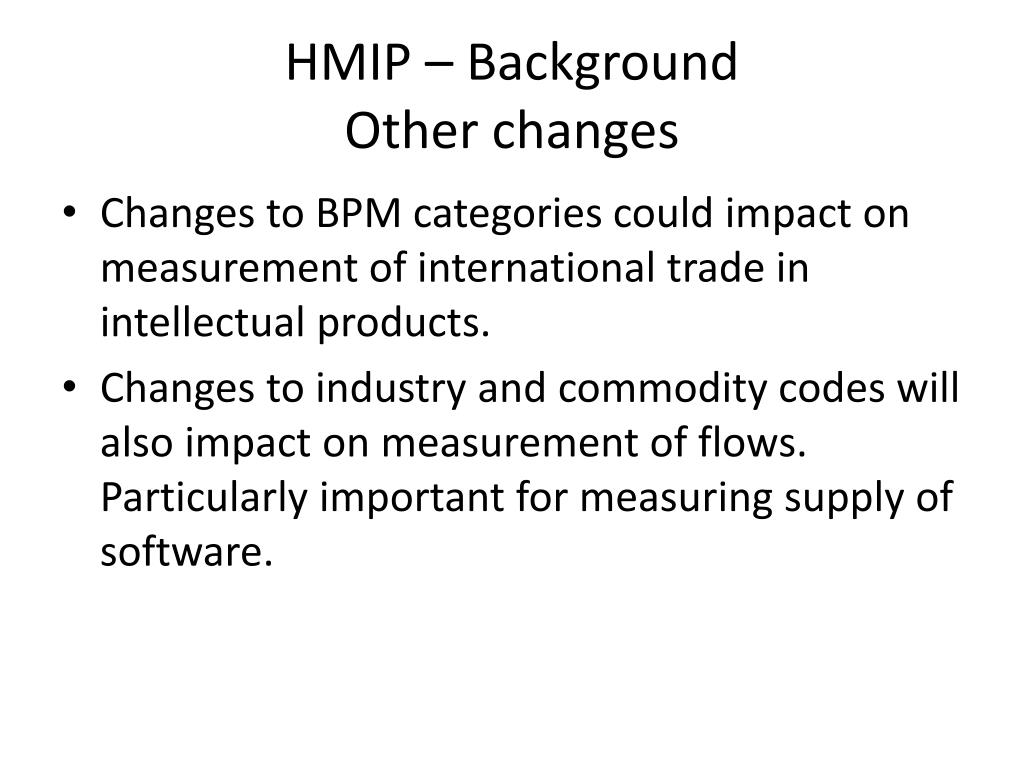 HMIP – Background
Other changes

• Changes to BPM categories could impact on measurement of international trade in intellectual products.
• Changes to industry and commodity codes will also impact on measurement of flows. Particularly important for measuring supply of software.